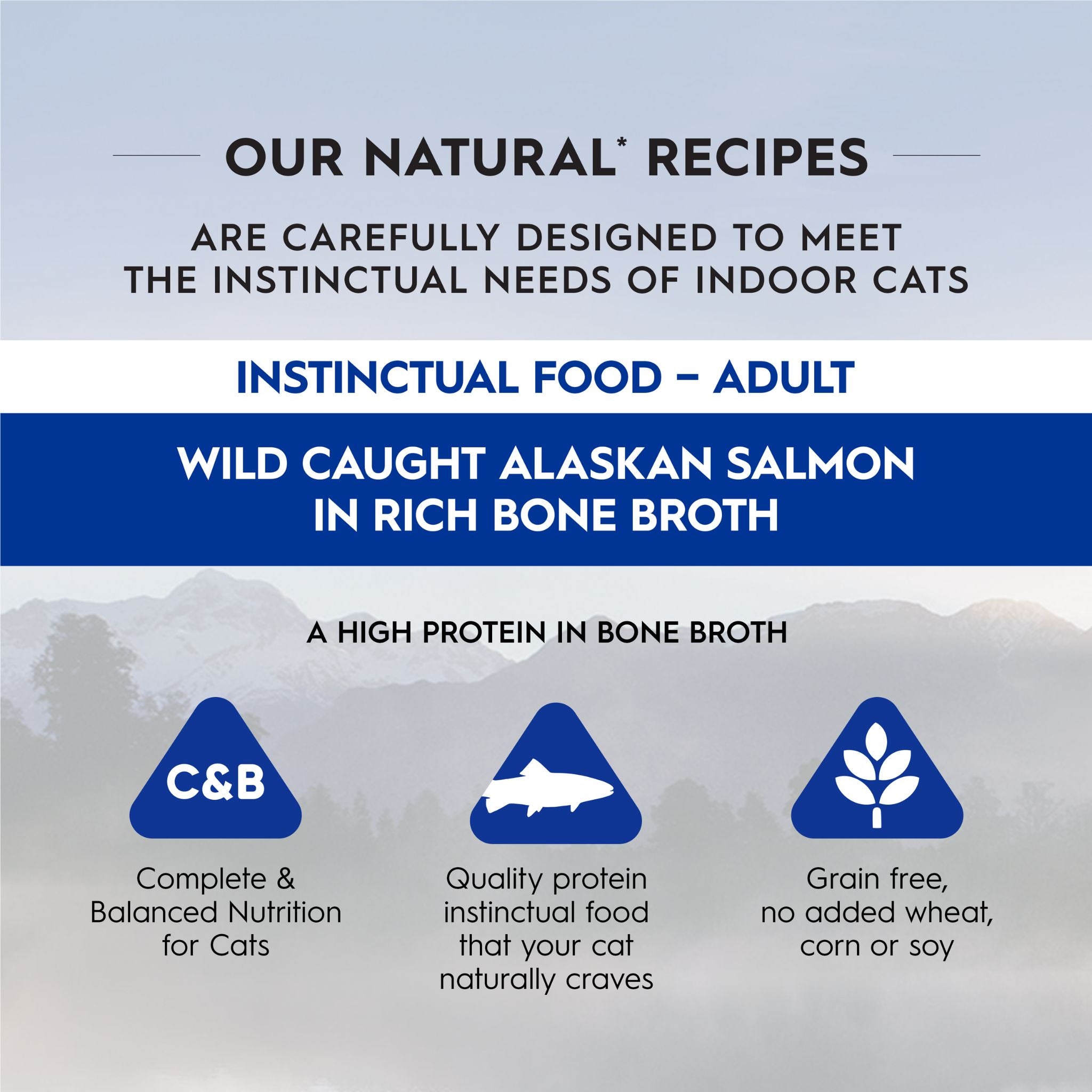 OUR NATURAL* RECIPES

ARE CAREFULLY DESIGNED TO MEET THE INSTINCTUAL NEEDS OF INDOOR CATS

INSTINCTUAL FOOD – ADULT

WILD CAUGHT ALASKAN SALMON IN RICH BONE BROTH

A HIGH PROTEIN IN BONE BROTH

C&B

Complete & Balanced Nutrition for Cats

Quality protein instinctual food that your cat naturally craves

Grain free, no added wheat, corn or soy